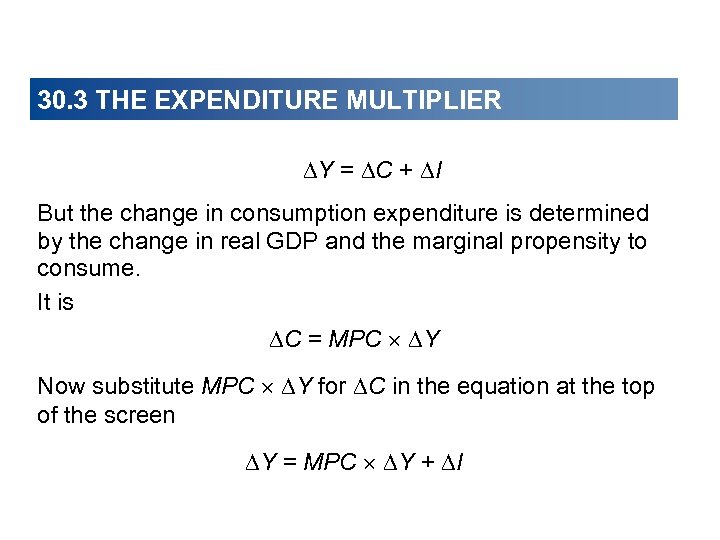 30.3 THE EXPENDITURE MULTIPLIER

$\Delta Y = \Delta C + \Delta I$

But the change in consumption expenditure is determined by the change in real GDP and the marginal propensity to consume.

It is

$\Delta C = MPC \times \Delta Y$

Now substitute $MPC \times \Delta Y$ for $\Delta C$ in the equation at the top of the screen

$\Delta Y = MPC \times \Delta Y + \Delta I$